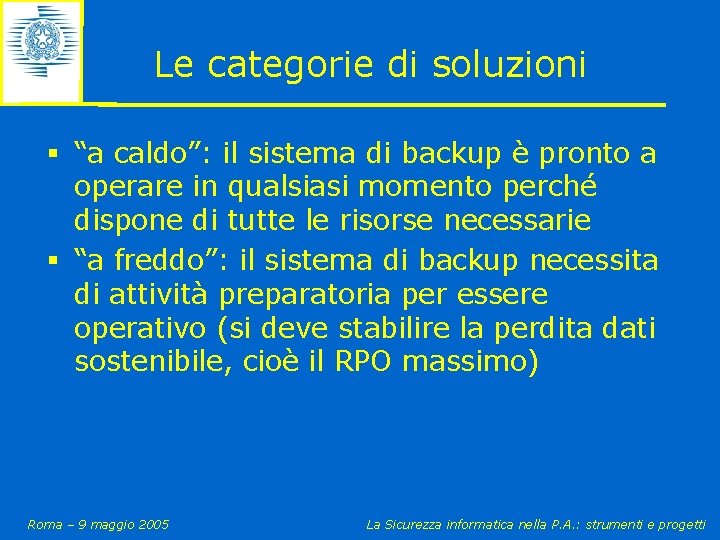 Le categorie di soluzioni

▪ “a caldo”: il sistema di backup è pronto a operare in qualsiasi momento perché dispone di tutte le risorse necessarie

▪ “a freddo”: il sistema di backup necessita di attività preparatoria per essere operativo (si deve stabilire la perdita dati sostenibile, cioè il RPO massimo)

Roma – 9 maggio 2005

La Sicurezza informatica nella P.A.: strumenti e progetti